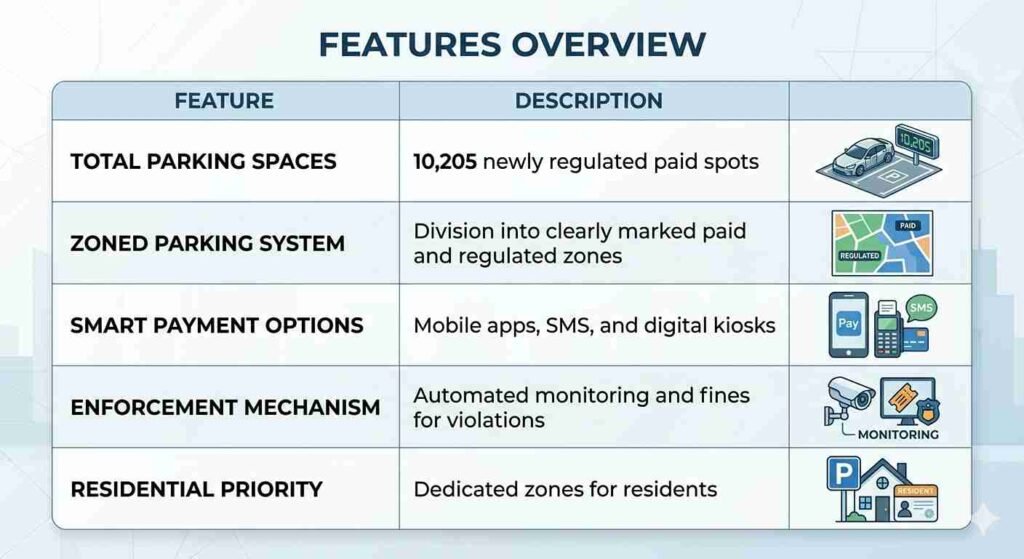 FEATURES OVERVIEW

| FEATURE | DESCRIPTION | |
|---|---|---|
| TOTAL PARKING SPACES | 10,205 newly regulated paid spots | 10,205 |
| ZONED PARKING SYSTEM | Division into clearly marked paid and regulated zones | PAID REGULATED |
| SMART PAYMENT OPTIONS | Mobile apps, SMS, and digital kiosks | Pay SMS |
| ENFORCEMENT MECHANISM | Automated monitoring and fines for violations | MONITORING |
| RESIDENTIAL PRIORITY | Dedicated zones for residents | P RESIDENT |